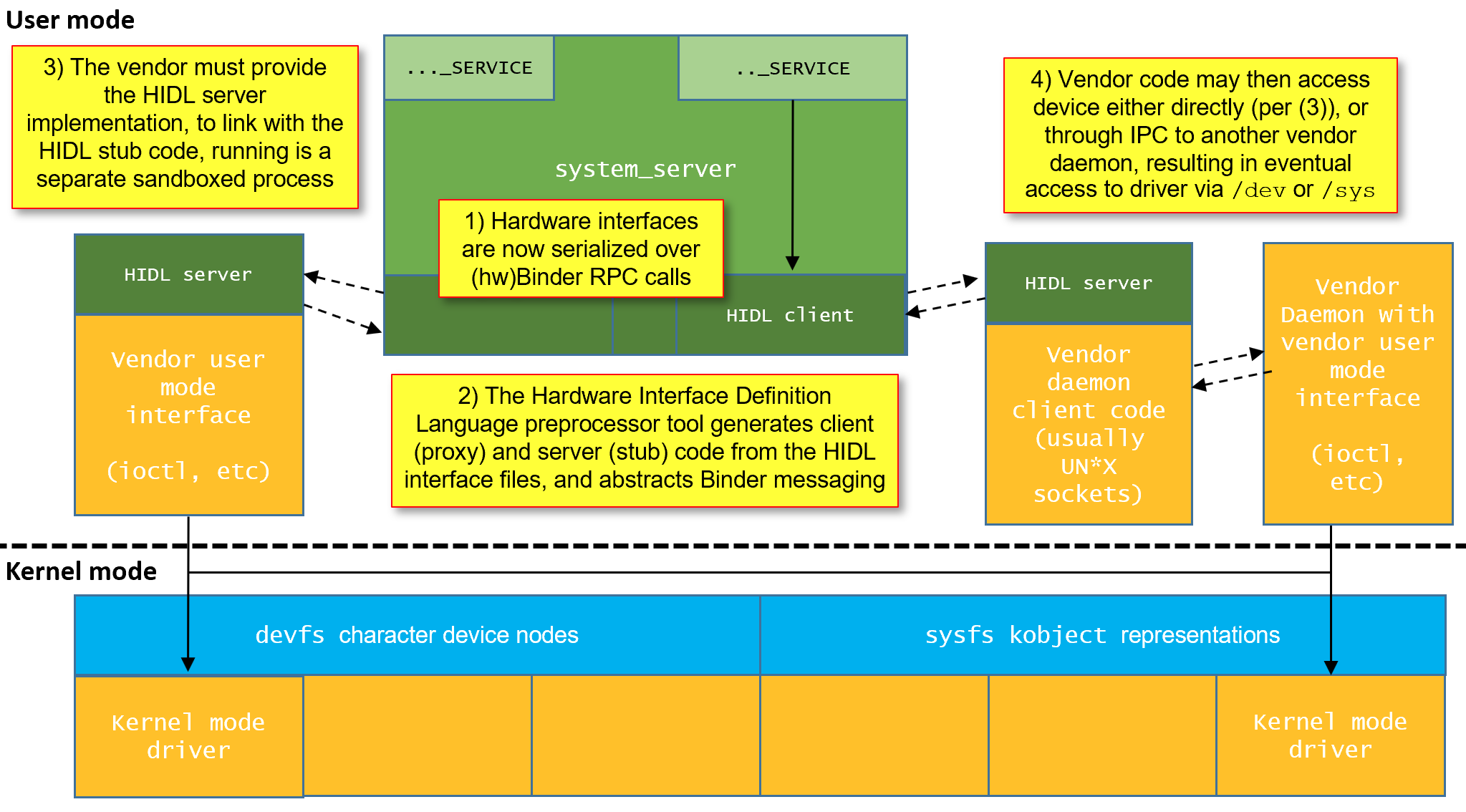 User mode

3) The vendor must provide the HIDL server implementation, to link with the HIDL stub code, running is a separate sandboxed process

..._SERVICE

.._SERVICE

system_server

1) Hardware interfaces are now serialized over (hw)Binder RPC calls

HIDL client

4) Vendor code may then access device either directly (per (3)), or through IPC to another vendor daemon, resulting in eventual access to driver via /dev or /sys

HIDL server

Vendor user mode interface

(ioctl, etc)

2) The Hardware Interface Definition Language preprocessor tool generates client (proxy) and server (stub) code from the HIDL interface files, and abstracts Binder messaging

HIDL server

Vendor daemon client code (usually UN*X sockets)

Vendor Daemon with vendor user mode interface

(ioctl, etc)

Kernel mode

devfs character device nodes

sysfs kobject representations

Kernel mode driver

Kernel mode driver